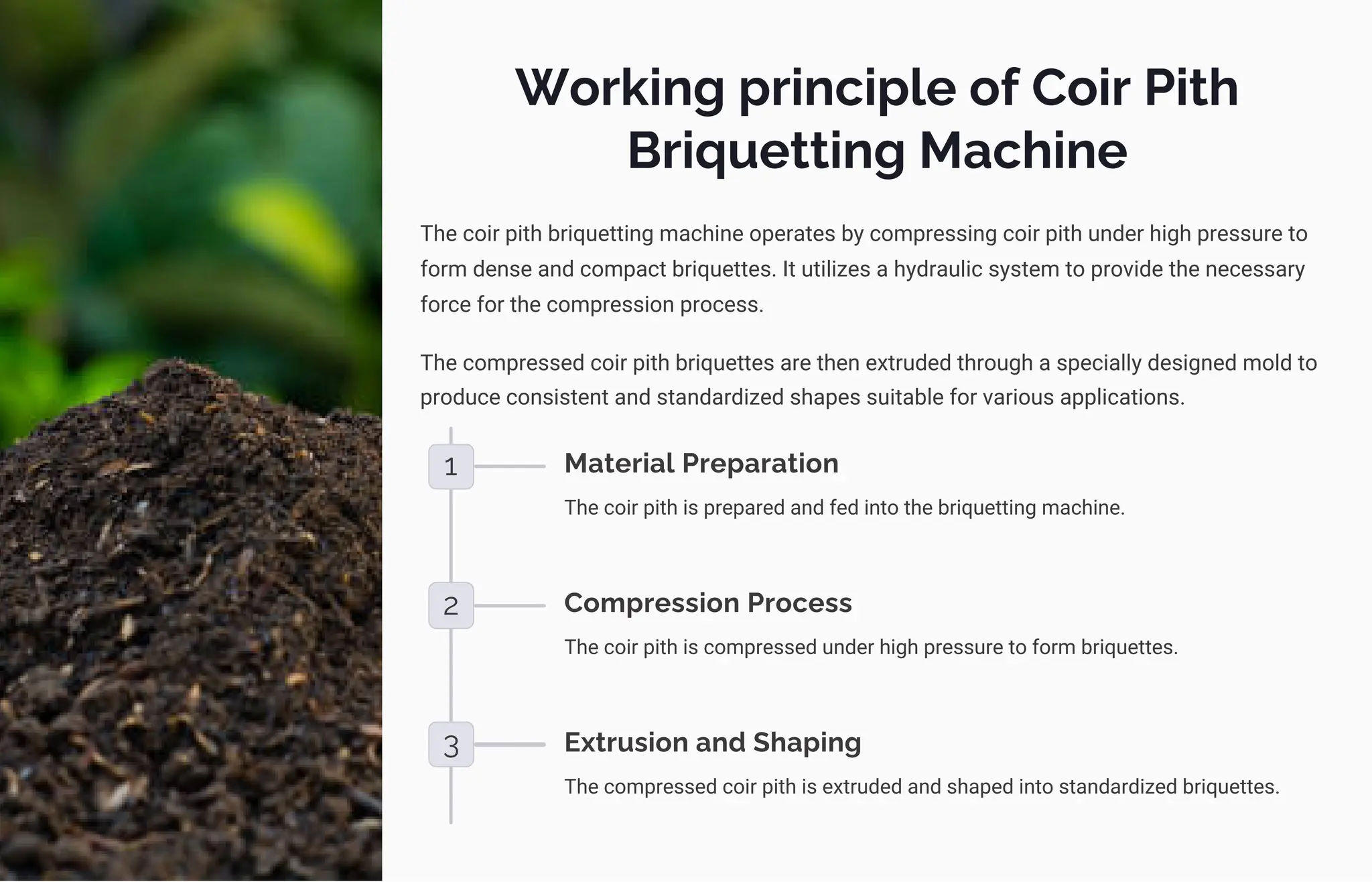 Working principle of Coir Pith Briquetting Machine

The coir pith briquetting machine operates by compressing coir pith under high pressure to form dense and compact briquettes. It utilizes a hydraulic system to provide the necessary force for the compression process.

The compressed coir pith briquettes are then extruded through a specially designed mold to produce consistent and standardized shapes suitable for various applications.

1

Material Preparation

The coir pith is prepared and fed into the briquetting machine.

2

Compression Process

The coir pith is compressed under high pressure to form briquettes.

3

Extrusion and Shaping

The compressed coir pith is extruded and shaped into standardized briquettes.